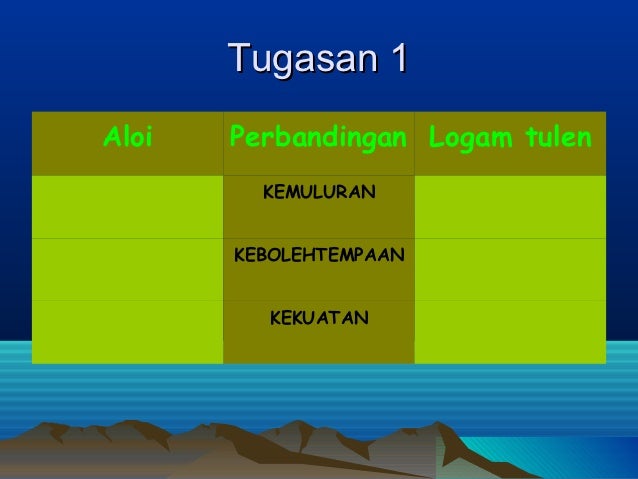 Tugasan 1

| Aloi | Perbandingan | Logam tulen |
|---|---|---|
| | KEMULURAN | |
| | KEBOLEHTEMPAAN | |
| | KEKUATAN | |